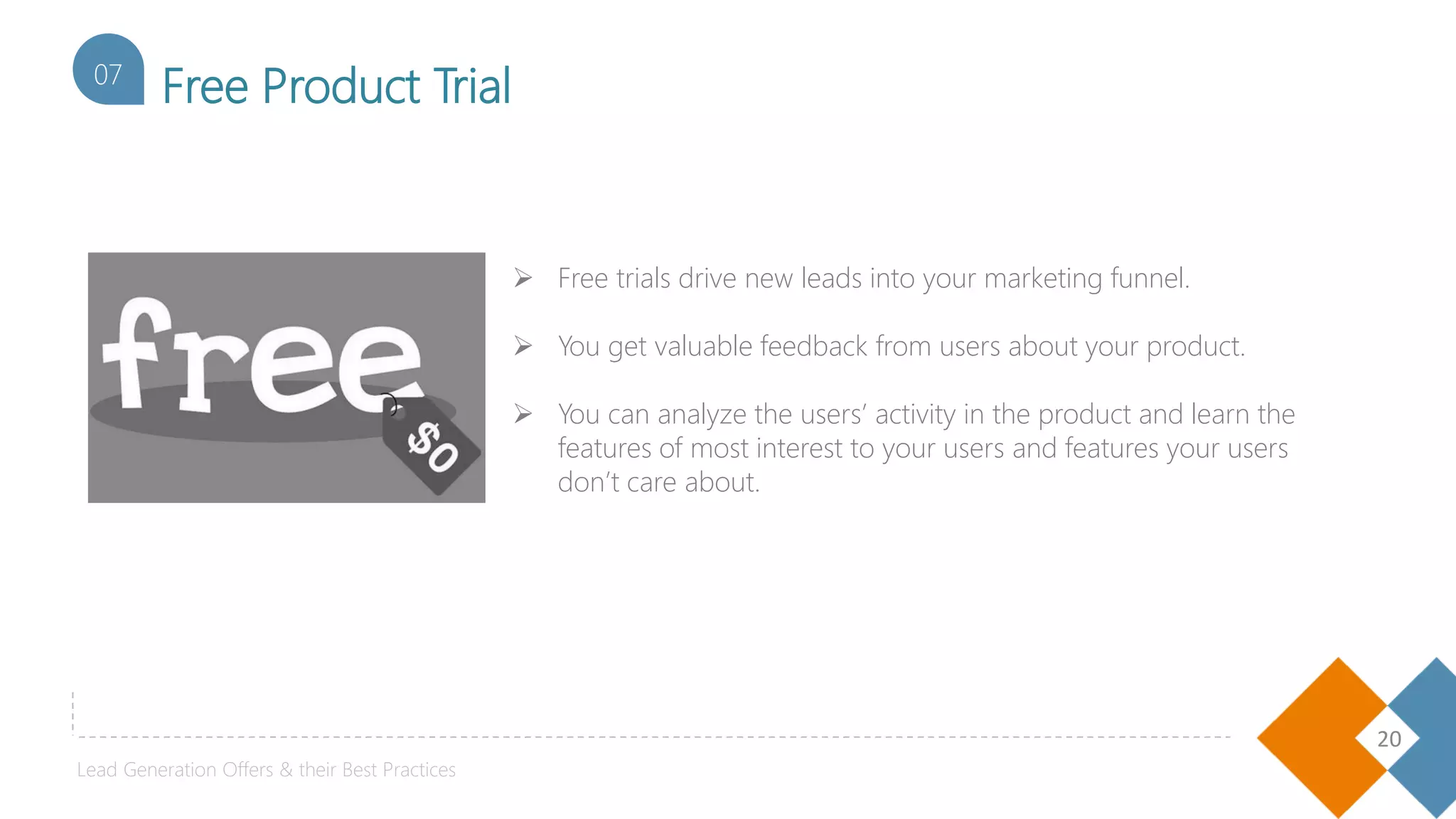 07 Free Product Trial

free

$0

➢ Free trials drive new leads into your marketing funnel.

➢ You get valuable feedback from users about your product.

➢ You can analyze the users' activity in the product and learn the features of most interest to your users and features your users don't care about.

Lead Generation Offers & their Best Practices

20